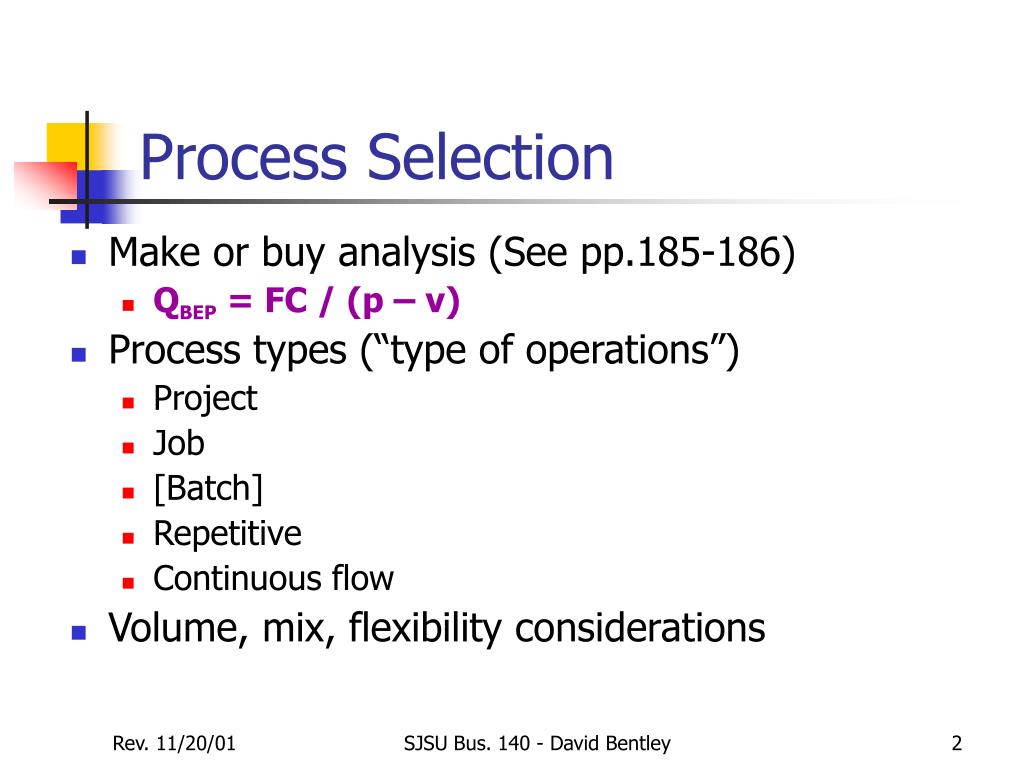 Process Selection

- Make or buy analysis (See pp.185-186)
  - $Q_{BEP} = FC / (p – v)$
- Process types (“type of operations”)
  - Project
  - Job
  - [Batch]
  - Repetitive
  - Continuous flow
- Volume, mix, flexibility considerations

Rev. 11/20/01

SJSU Bus. 140 - David Bentley

2